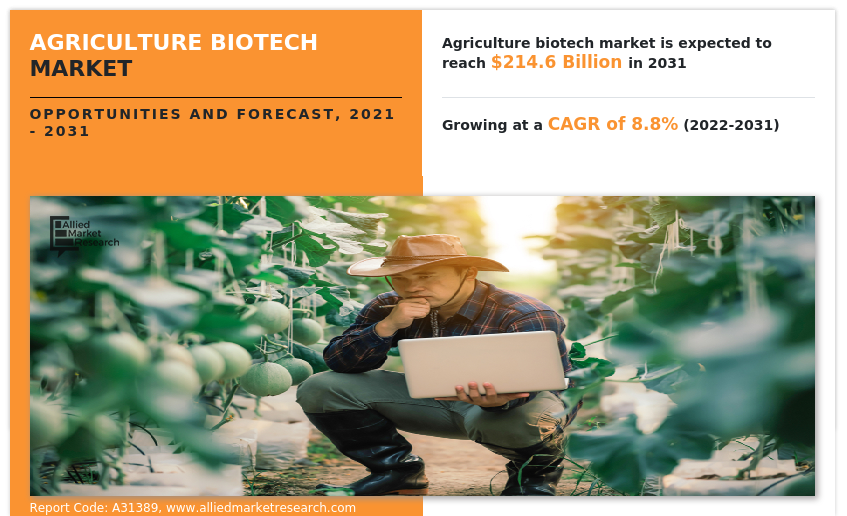 AGRICULTURE BIOTECH MARKET

OPPORTUNITIES AND FORECAST, 2021 - 2031

Agriculture biotech market is expected to reach $214.6 Billion in 2031

Growing at a CAGR of 8.8% (2022-2031)

Allied Market Research

Report Code: A31389, www.alliedmarketresearch.com